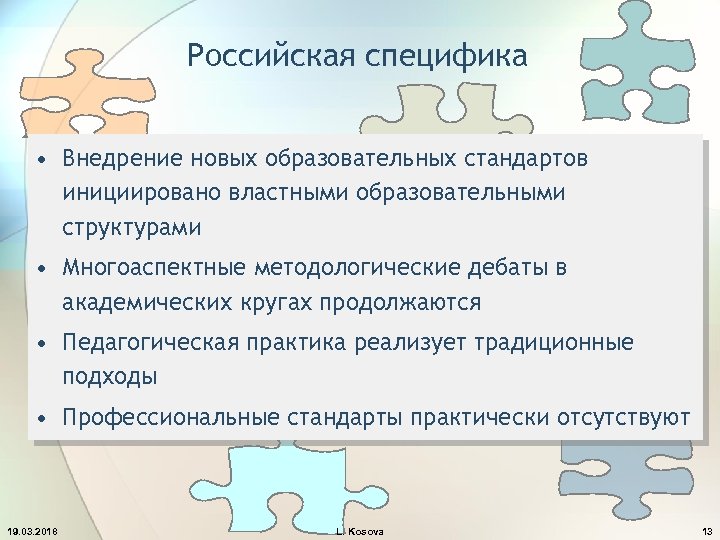 Российская специфика

• Внедрение новых образовательных стандартов инициировано властными образовательными структурами
• Многоаспектные методологические дебаты в академических кругах продолжаются
• Педагогическая практика реализует традиционные подходы
• Профессиональные стандарты практически отсутствуют

19.03.2016 L. Kosova 13